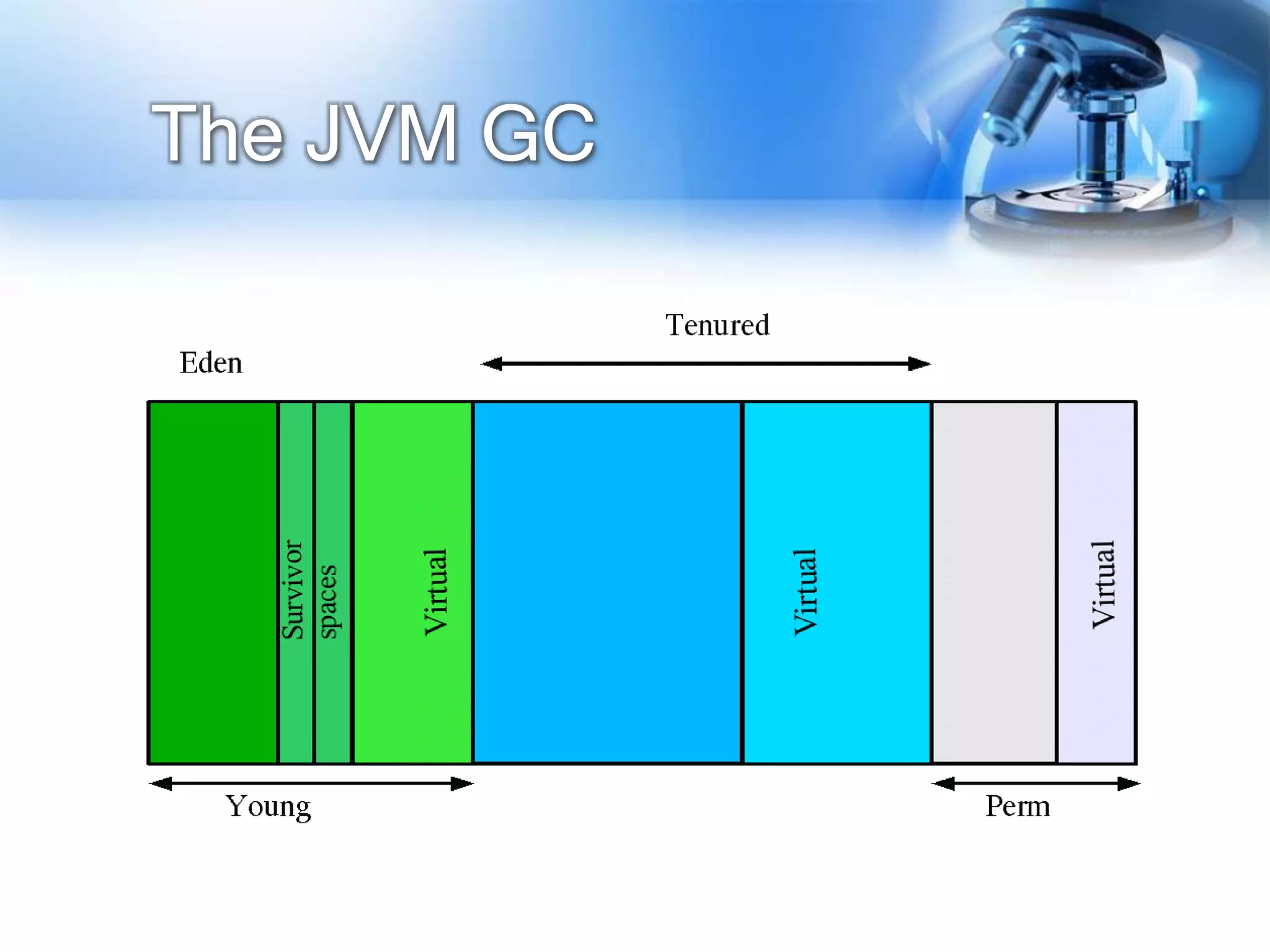 The JVM GC

Tenured

Eden

Survivor spaces

Virtual

Virtual

Virtual

Young

Perm